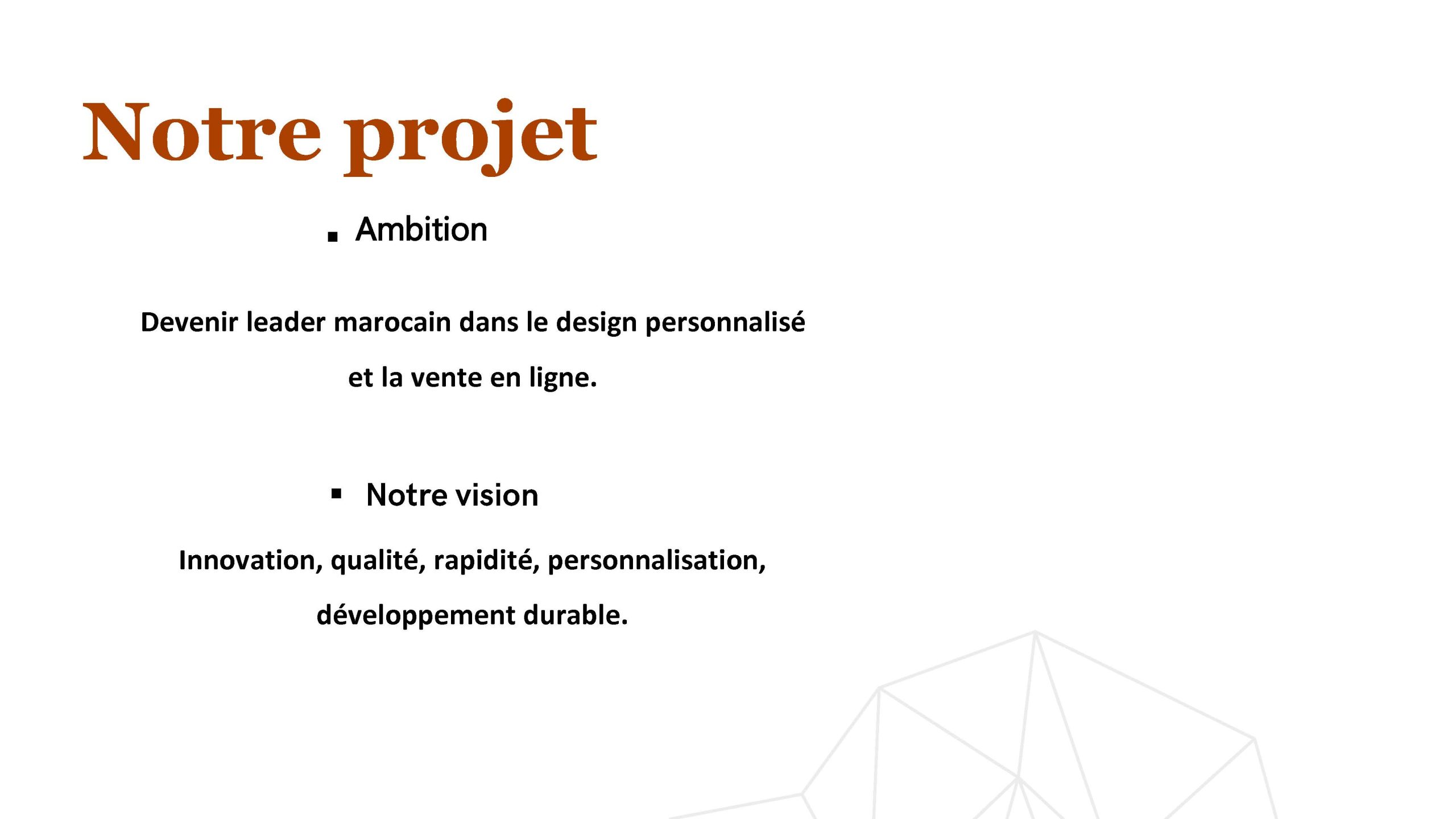 Notre projet

▪ Ambition

Devenir leader marocain dans le design personnalisé et la vente en ligne.

▪ Notre vision

Innovation, qualité, rapidité, personnalisation, développement durable.